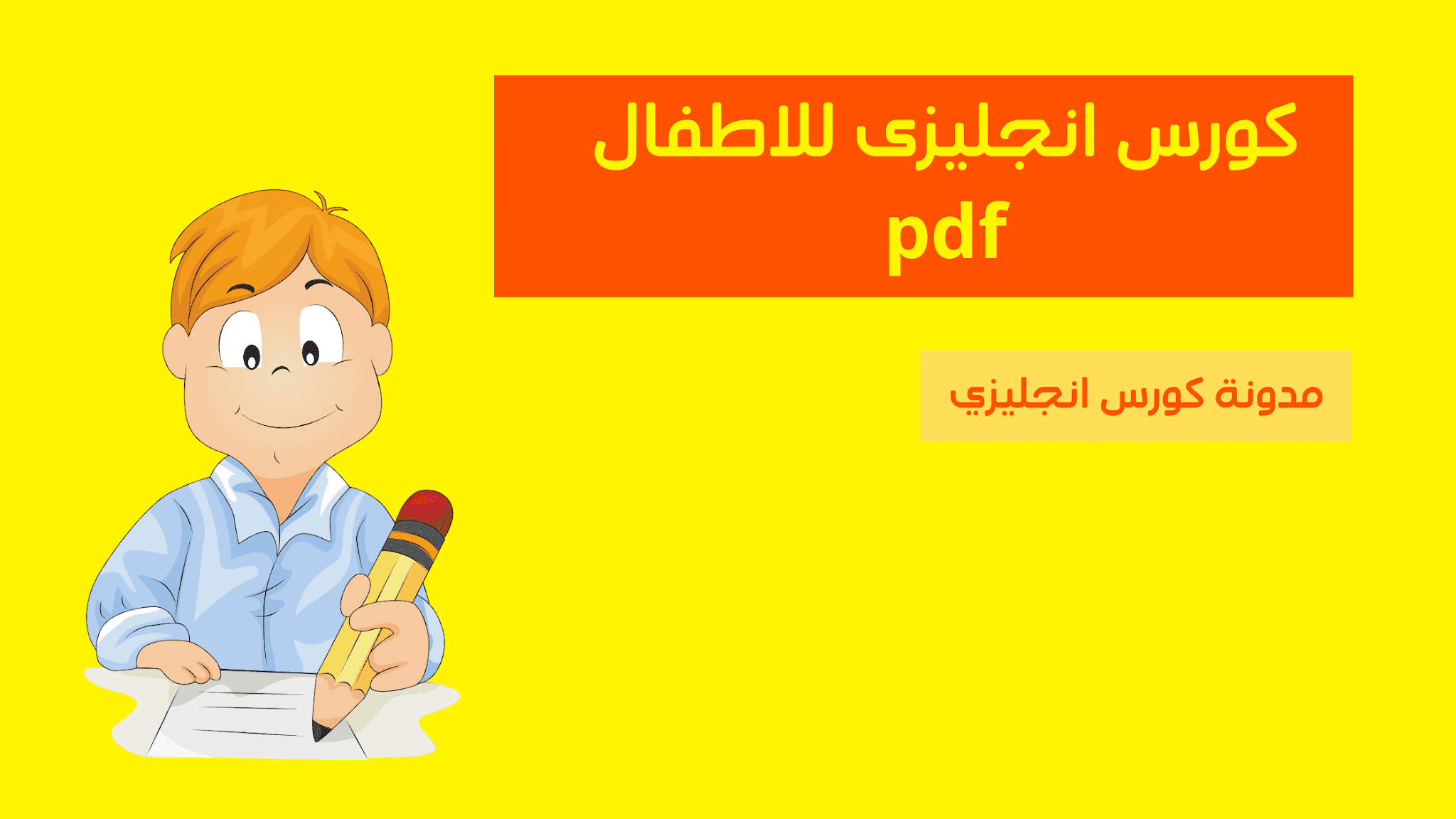 كورس انجليزى للاطفال pdf

مدونة كورس انجليزي